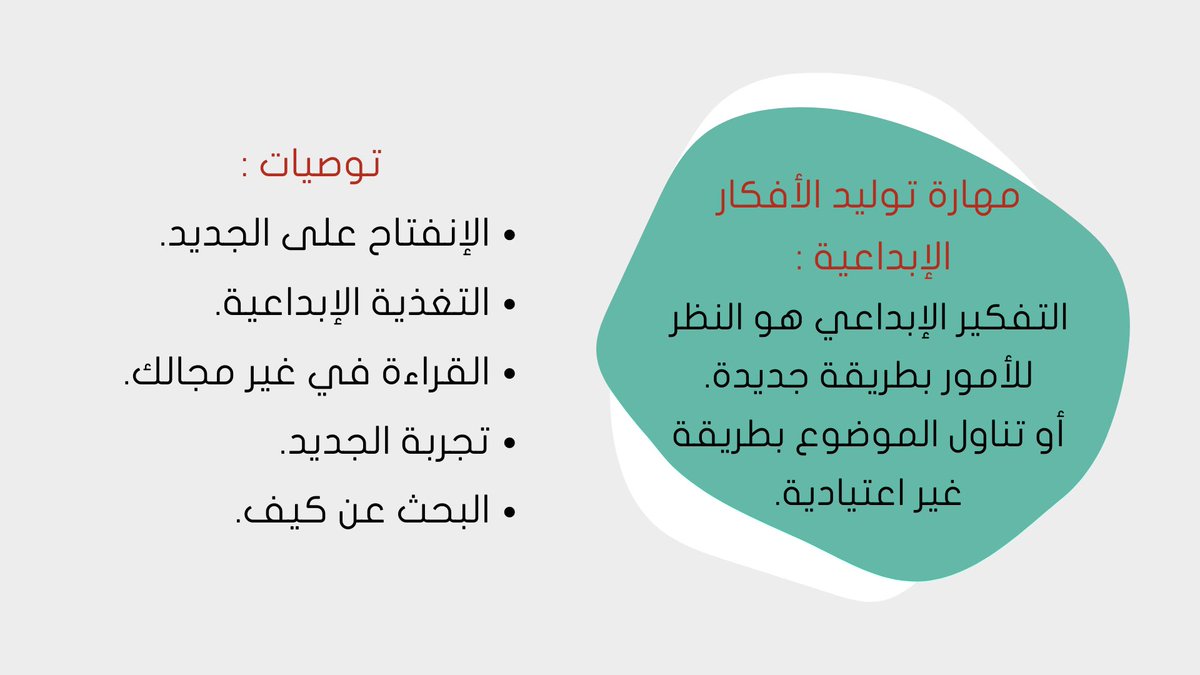 مهارة توليد الأفكار الإبداعية :
التفكير الإبداعي هو النظر للأمور بطريقة جديدة. أو تناول الموضوع بطريقة غير اعتيادية.

توصيات :
• الإنفتاح على الجديد.
• التغذية الإبداعية.
• القراءة في غير مجالك.
• تجربة الجديد.
• البحث عن كيف.